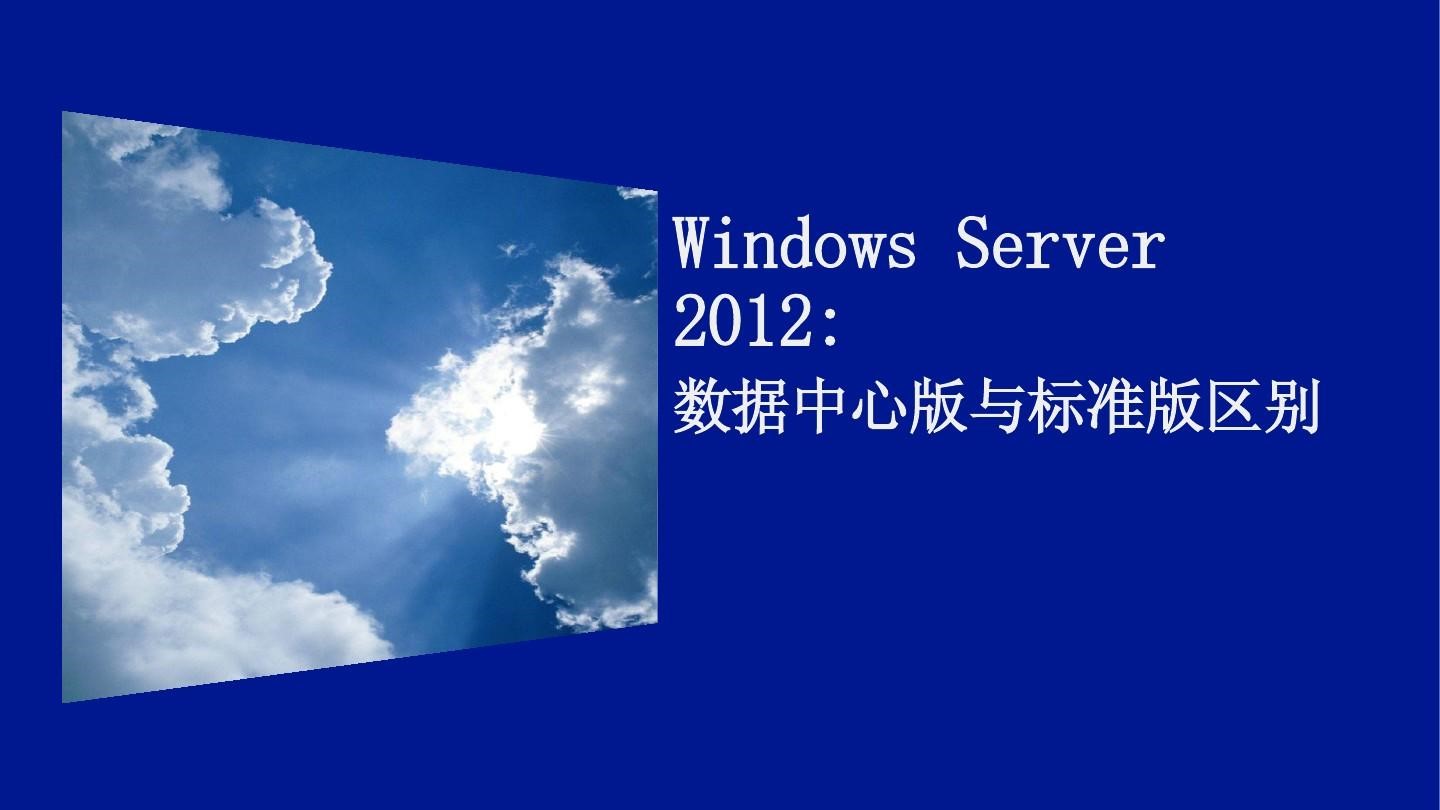 Windows Server 2012:
数据中心版与标准版区别